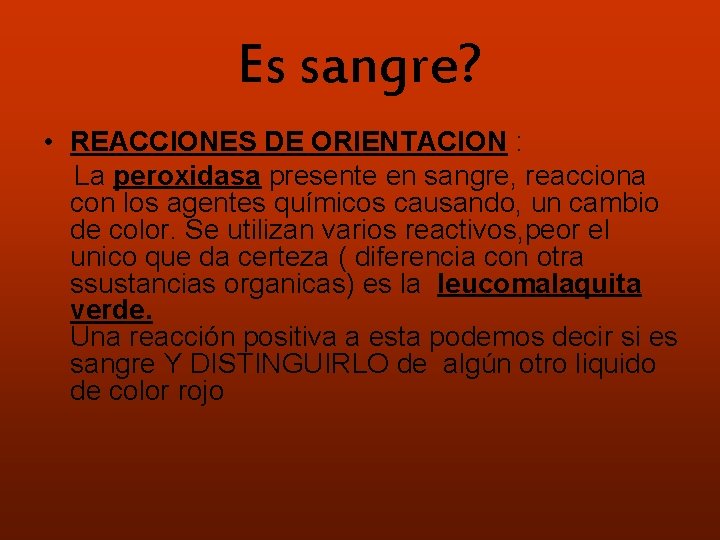 Es sangre?

• REACCIONES DE ORIENTACION :
La peroxidasa presente en sangre, reacciona con los agentes químicos causando, un cambio de color. Se utilizan varios reactivos,peor el unico que da certeza ( diferencia con otra ssustancias organicas) es la leucomalaquita verde.
Una reacción positiva a esta podemos decir si es sangre Y DISTINGUIRLO de algún otro liquido de color rojo